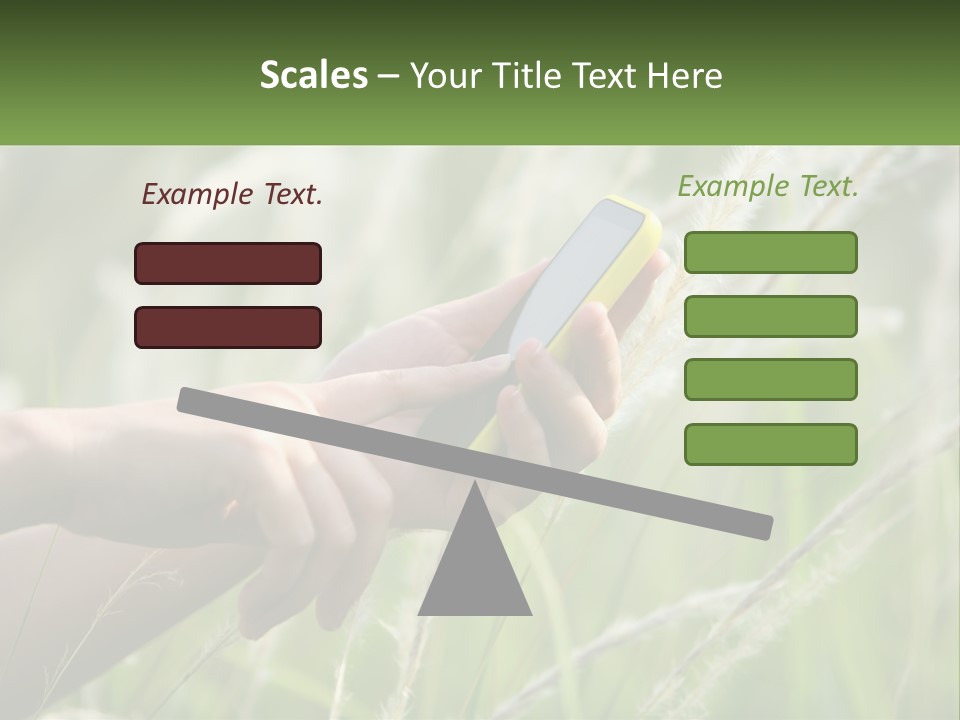 Scales – Your Title Text Here

Example Text.

Example Text.